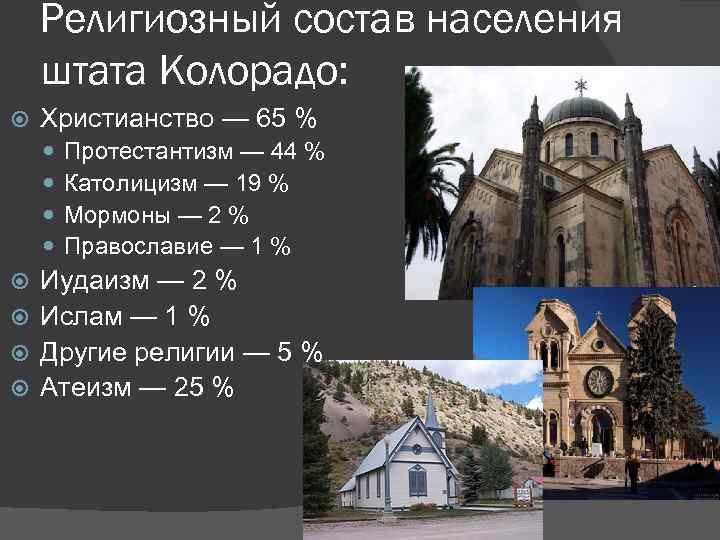 Религиозный состав населения штата Колорадо:

Христианство — 65 %
Протестантизм — 44 %
Католицизм — 19 %
Мормоны — 2 %
Православие — 1 %
Иудаизм — 2 %
Ислам — 1 %
Другие религии — 5 %
Атеизм — 25 %